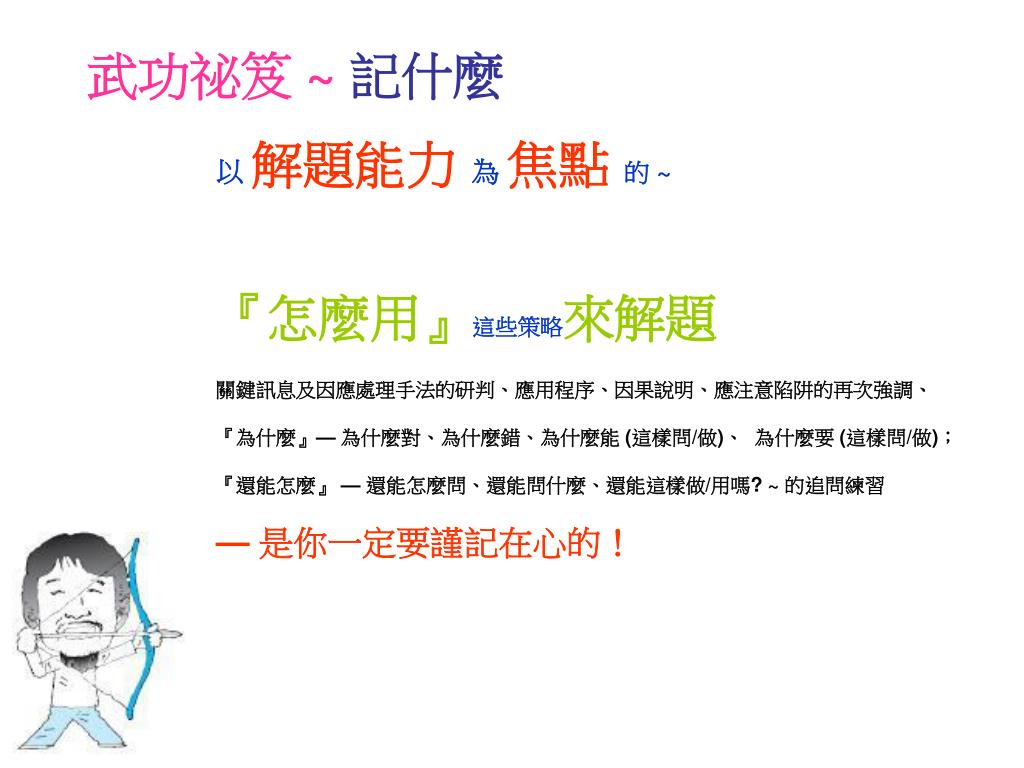 武功祕笈 ~ 記什麼

以 解題能力 為 焦點 的 ~

『怎麼用』這些策略來解題

關鍵訊息及因應處理手法的研判、應用程序、因果說明、應注意陷阱的再次強調、

『為什麼』— 為什麼對、為什麼錯、為什麼能 (這樣問/做)、 為什麼要 (這樣問/做)；

『還能怎麼』 — 還能怎麼問、還能問什麼、還能這樣做/用嗎? ~ 的追問練習

— 是你一定要謹記在心的！